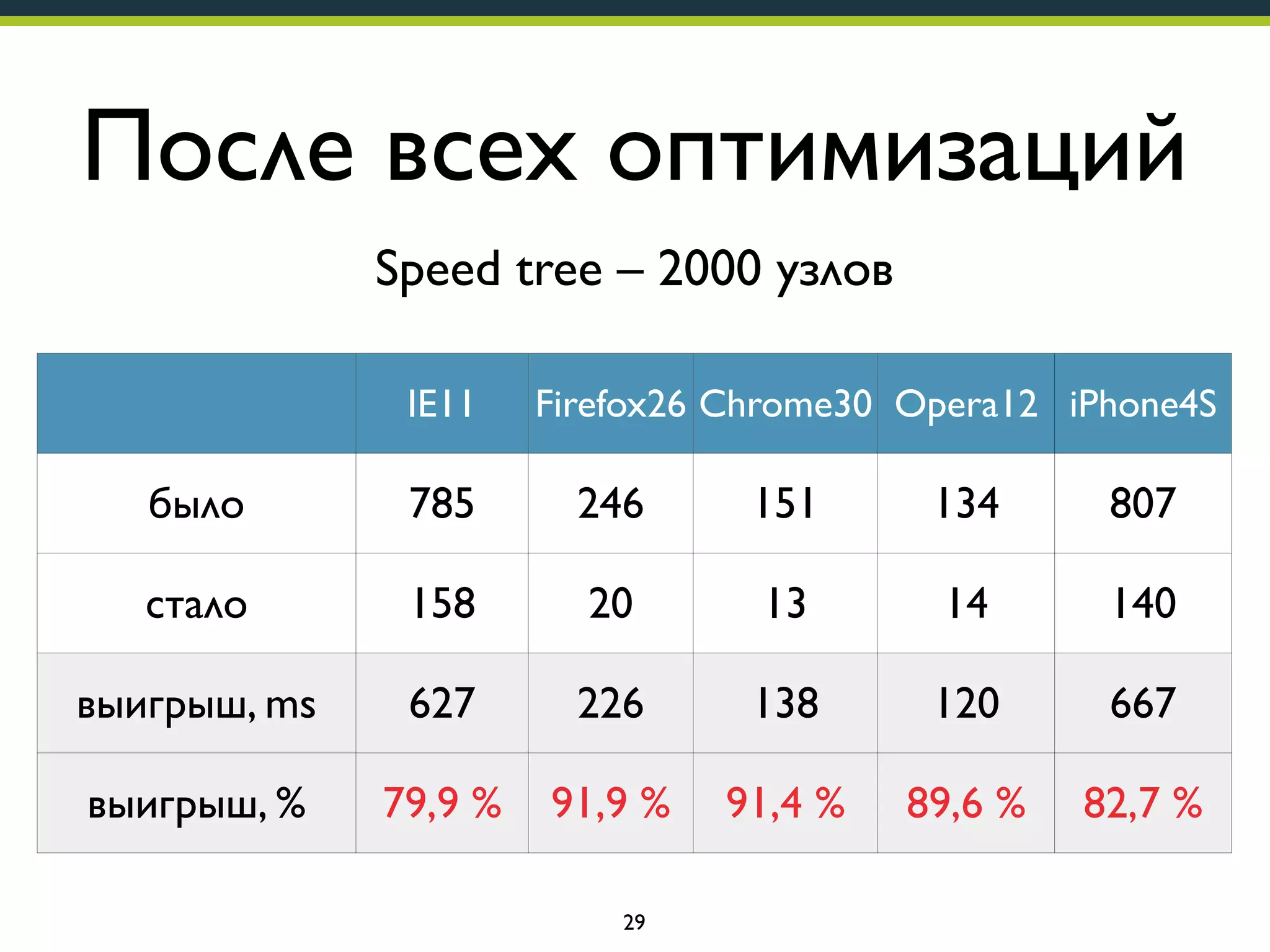 После всех оптимизаций

Speed tree – 2000 узлов

| | IE11 | Firefox26 | Chrome30 | Opera12 | iPhone4S |
|---|---|---|---|---|---|
| было | 785 | 246 | 151 | 134 | 807 |
| стало | 158 | 20 | 13 | 14 | 140 |
| выигрыш, ms | 627 | 226 | 138 | 120 | 667 |
| выигрыш, % | 79,9 % | 91,9 % | 91,4 % | 89,6 % | 82,7 % |

29